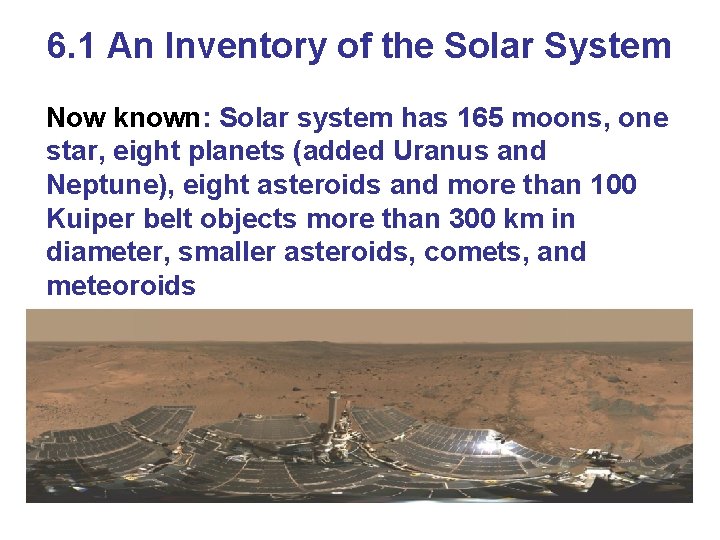 6.1 An Inventory of the Solar System

Now known: Solar system has 165 moons, one star, eight planets (added Uranus and Neptune), eight asteroids and more than 100 Kuiper belt objects more than 300 km in diameter, smaller asteroids, comets, and meteoroids